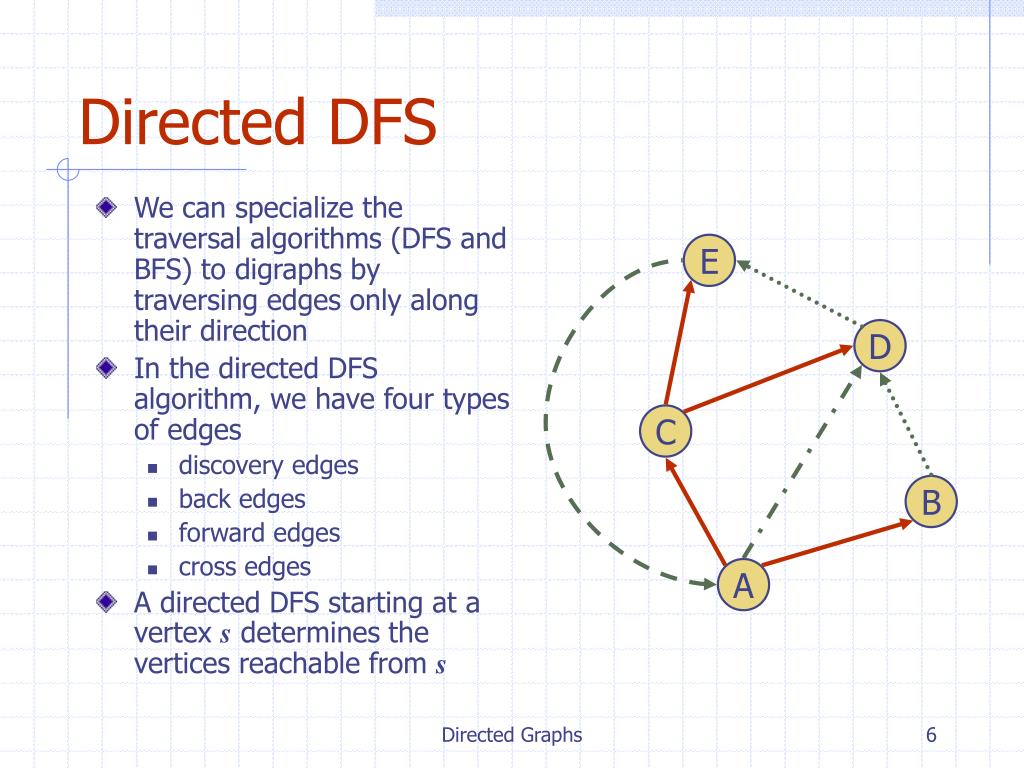 Directed DFS

We can specialize the traversal algorithms (DFS and BFS) to digraphs by traversing edges only along their direction

In the directed DFS algorithm, we have four types of edges

discovery edges

back edges

forward edges

cross edges

A directed DFS starting at a vertex $s$ determines the vertices reachable from $s$

E

D

C

B

A

Directed Graphs

6